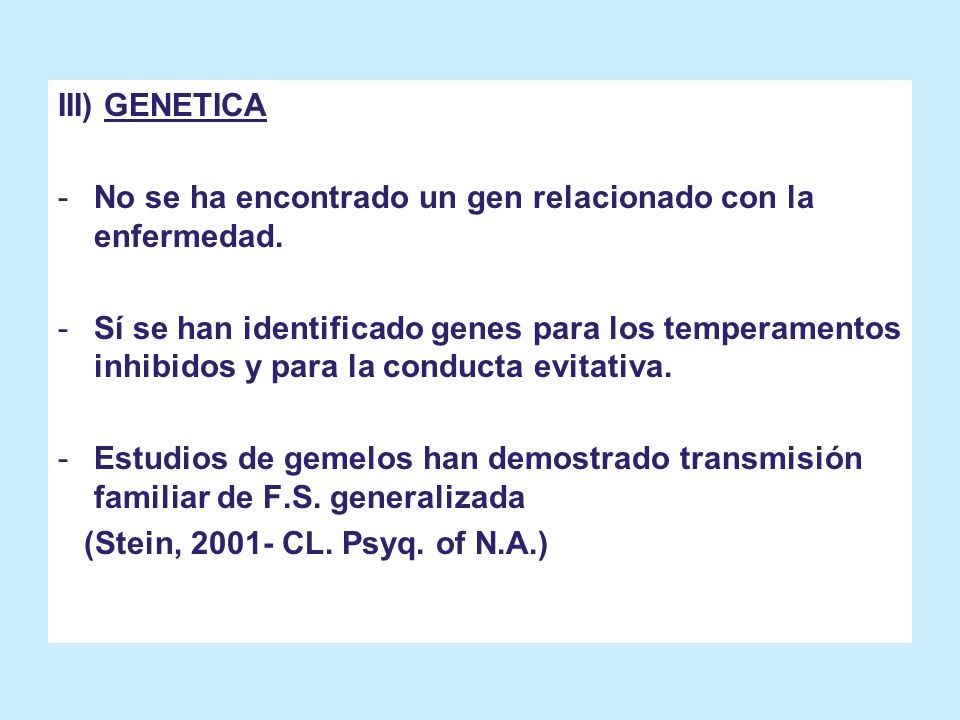 III) GENETICA

- No se ha encontrado un gen relacionado con la enfermedad.

- Sí se han identificado genes para los temperamentos inhibidos y para la conducta evitativa.

- Estudios de gemelos han demostrado transmisión familiar de F.S. generalizada
(Stein, 2001- CL. Psyq. of N.A.)